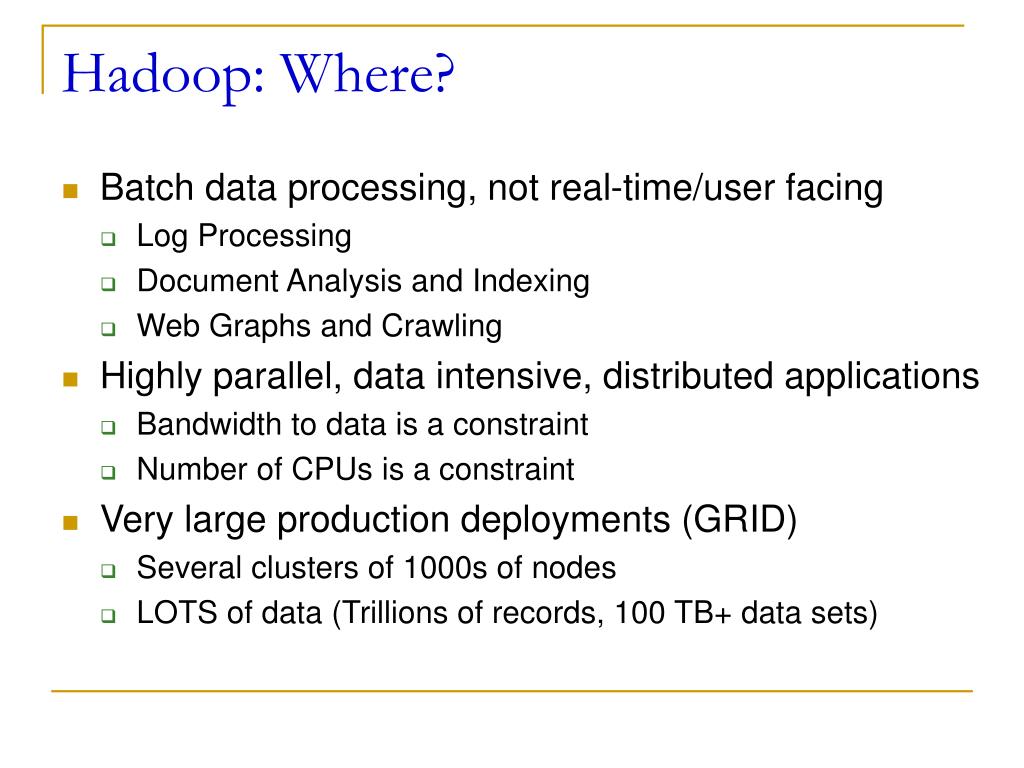 Hadoop: Where?

- Batch data processing, not real-time/user facing
  - Log Processing
  - Document Analysis and Indexing
  - Web Graphs and Crawling
- Highly parallel, data intensive, distributed applications
  - Bandwidth to data is a constraint
  - Number of CPUs is a constraint
- Very large production deployments (GRID)
  - Several clusters of 1000s of nodes
  - LOTS of data (Trillions of records, 100 TB+ data sets)